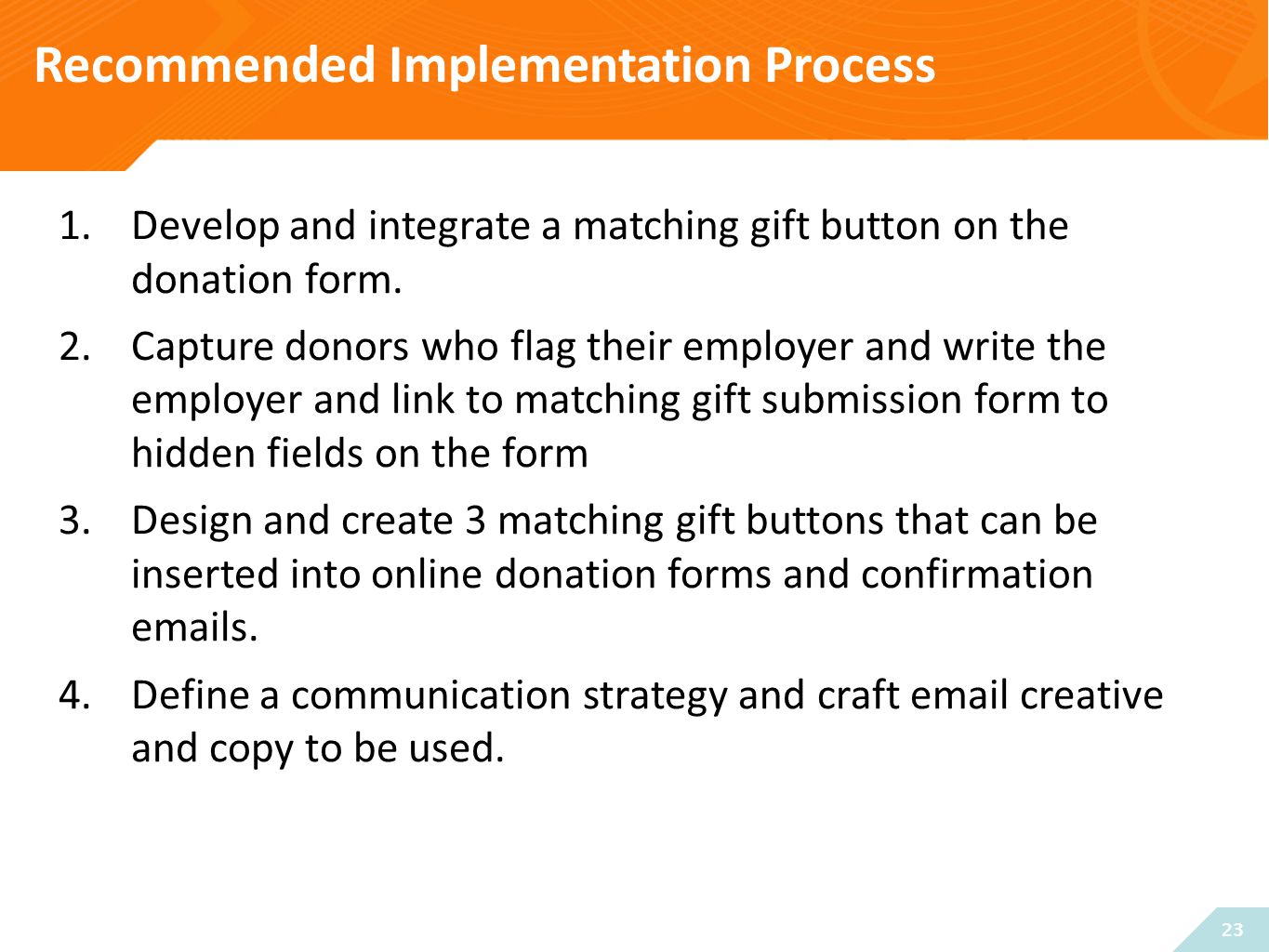 Recommended Implementation Process

1. Develop and integrate a matching gift button on the donation form.

2. Capture donors who flag their employer and write the employer and link to matching gift submission form to hidden fields on the form

3. Design and create 3 matching gift buttons that can be inserted into online donation forms and confirmation emails.

4. Define a communication strategy and craft email creative and copy to be used.

23